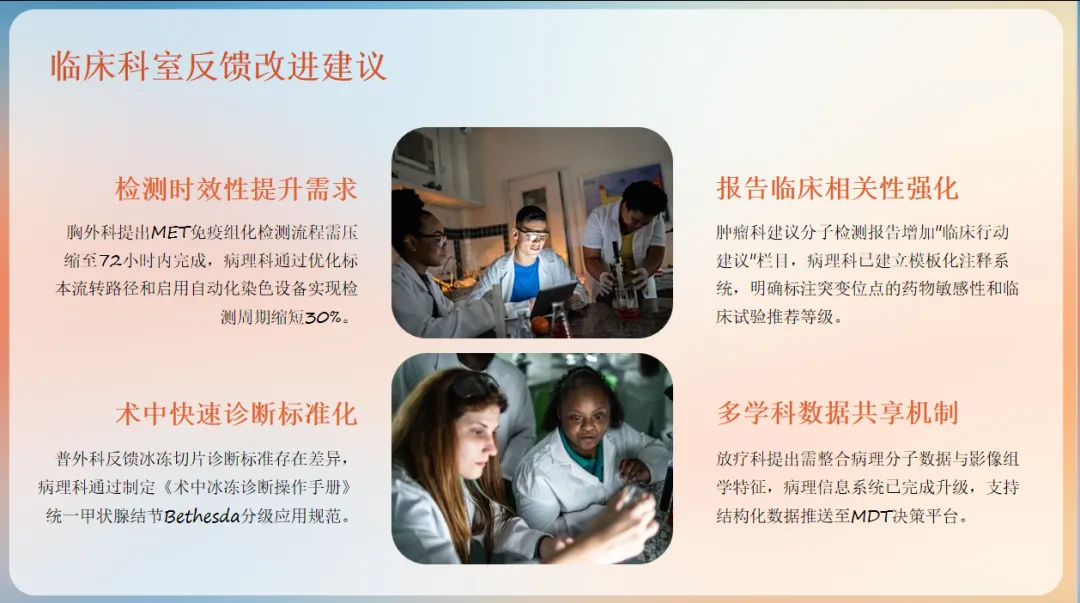 临床科室反馈改进建议

检测时效性提升需求

胸外科提出MET免疫组化检测流程需压缩至72小时内完成，病理科通过优化标本流转路径和启用自动化染色设备实现检测周期缩短30%。

术中快速诊断标准化

普外科反馈冰冻切片诊断标准存在差异，病理科通过制定《术中冰冻诊断操作手册》统一甲状腺结节Bethesda分级应用规范。

报告临床相关性强化

肿瘤科建议分子检测报告增加"临床行动建议"栏目，病理科已建立模板化注释系统，明确标注突变位点的药物敏感性和临床试验推荐等级。

多学科数据共享机制

放疗科提出需整合病理分子数据与影像组学特征，病理信息系统已完成升级，支持结构化数据推送至MDT决策平台。